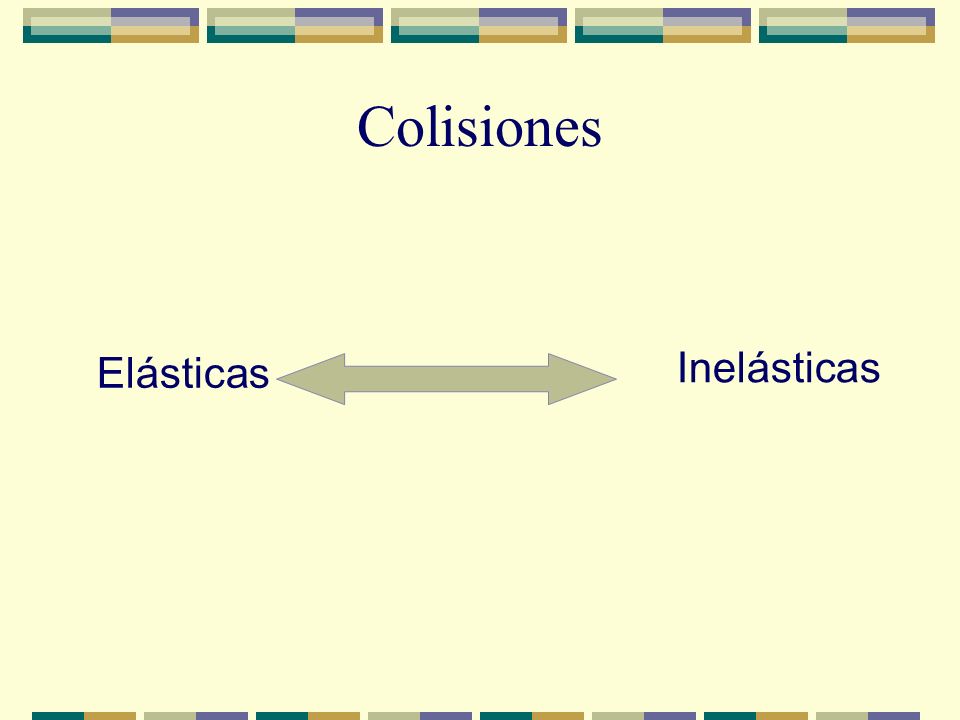 Colisiones

Elásticas

Inelásticas